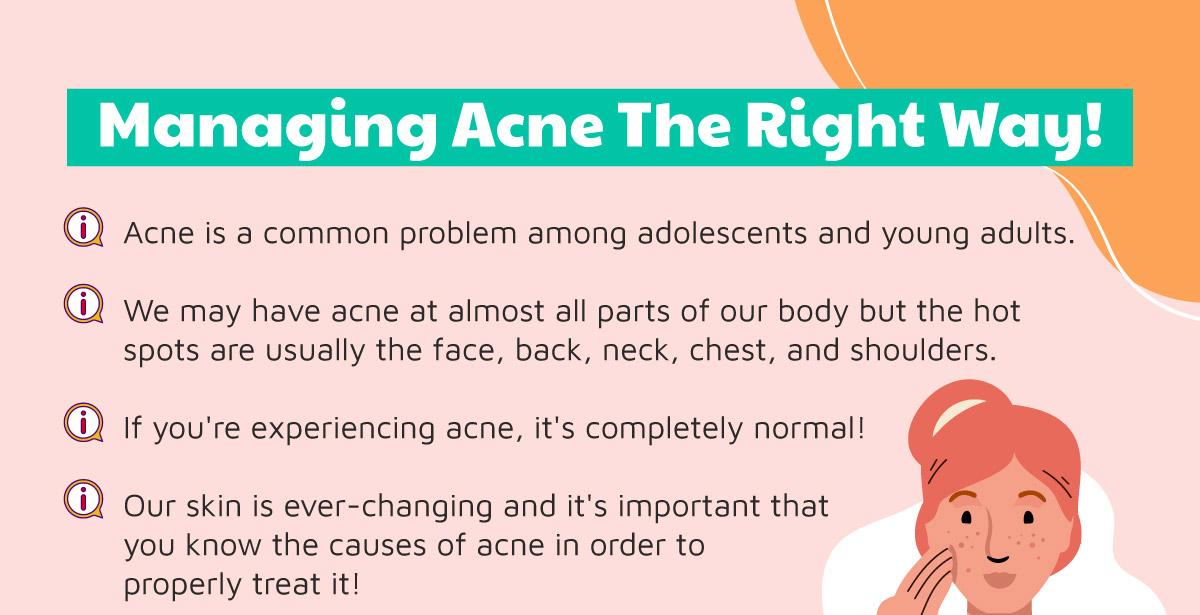 Managing Acne The Right Way!

Acne is a common problem among adolescents and young adults.

We may have acne at almost all parts of our body but the hot spots are usually the face, back, neck, chest, and shoulders.

If you're experiencing acne, it's completely normal!

Our skin is ever-changing and it's important that you know the causes of acne in order to properly treat it!